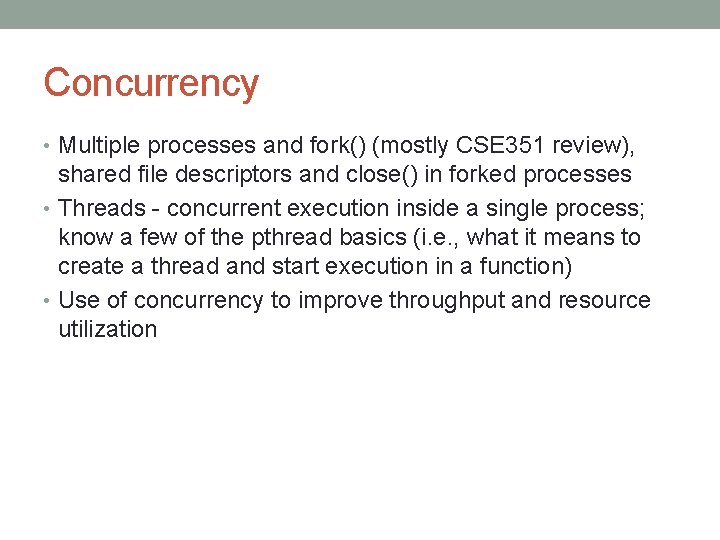 Concurrency

• Multiple processes and fork() (mostly CSE351 review), shared file descriptors and close() in forked processes
• Threads - concurrent execution inside a single process; know a few of the pthread basics (i.e., what it means to create a thread and start execution in a function)
• Use of concurrency to improve throughput and resource utilization